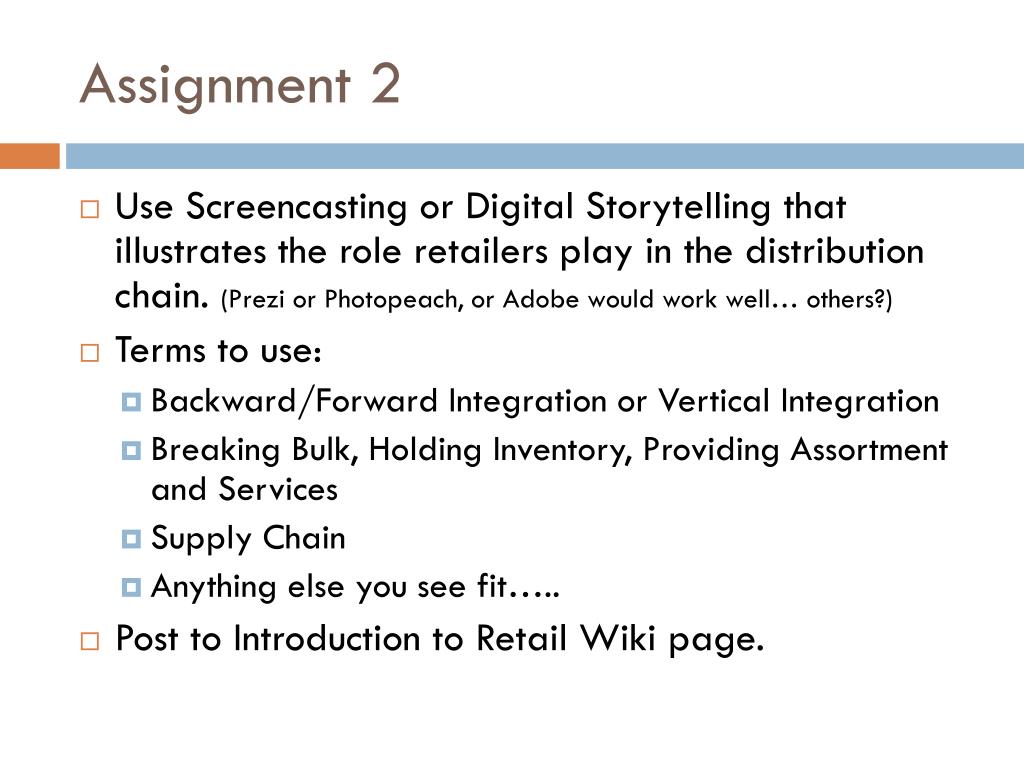 Assignment 2

Use Screencasting or Digital Storytelling that illustrates the role retailers play in the distribution chain. (Prezi or Photopeach, or Adobe would work well… others?)

Terms to use:

Backward/Forward Integration or Vertical Integration

Breaking Bulk, Holding Inventory, Providing Assortment and Services

Supply Chain

Anything else you see fit…..

Post to Introduction to Retail Wiki page.